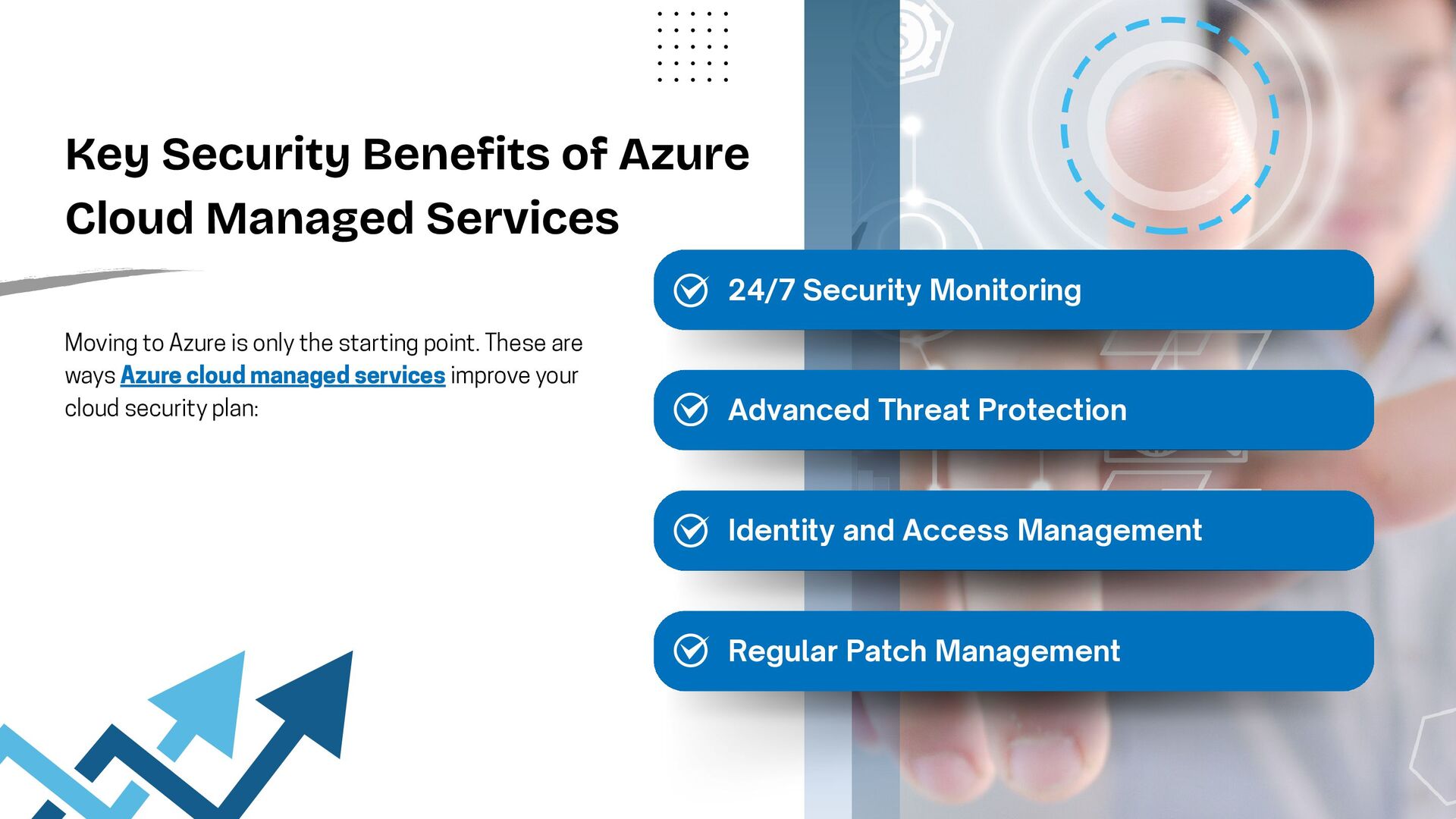 Key Security Benefits of Azure Cloud Managed Services

Moving to Azure is only the starting point. These are ways Azure cloud managed services improve your cloud security plan:

24/7 Security Monitoring

Advanced Threat Protection

Identity and Access Management

Regular Patch Management